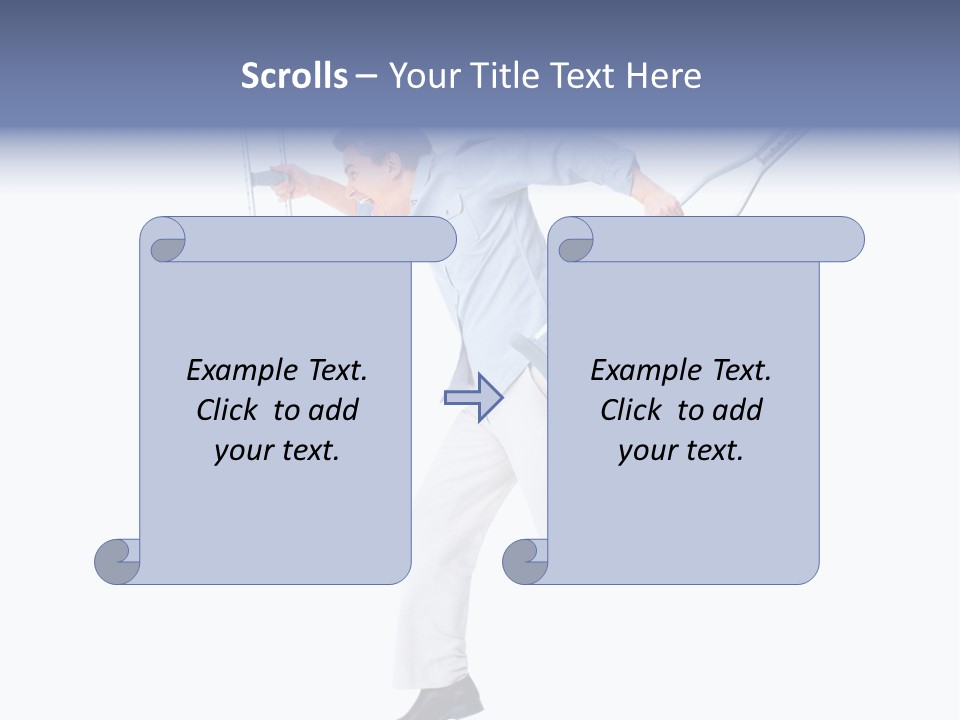 Scrolls – Your Title Text Here

Example Text. Click to add your text.

Example Text. Click to add your text.